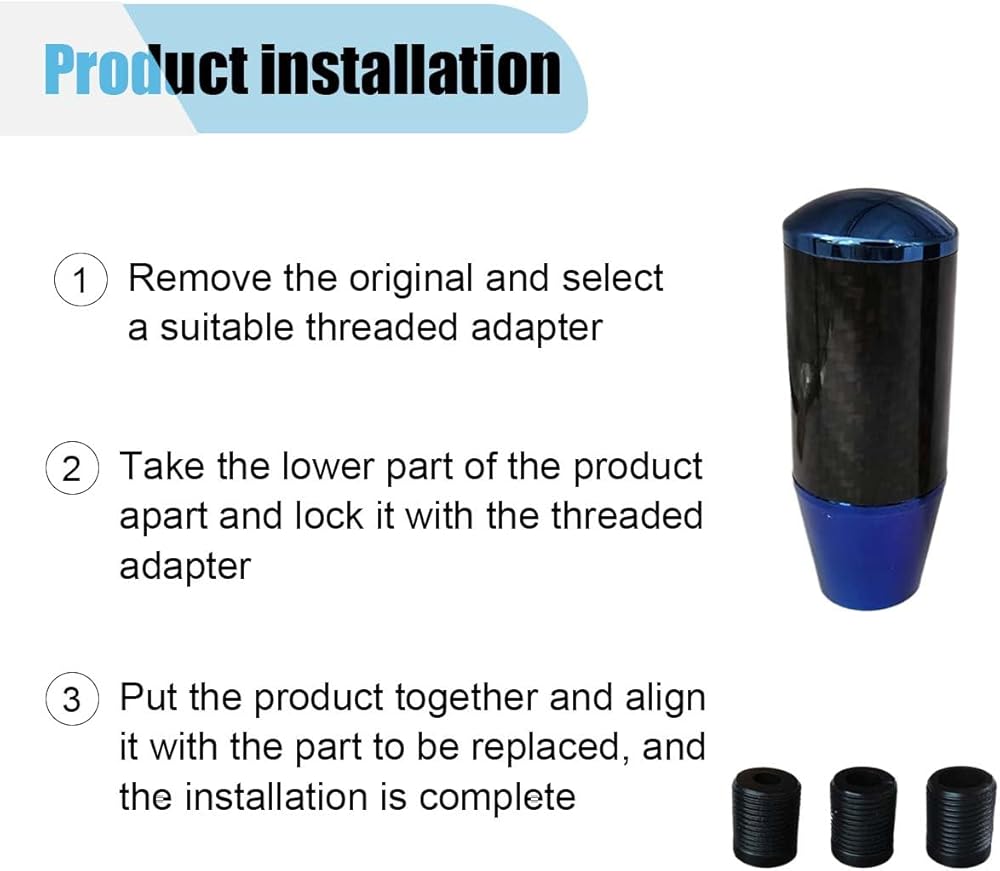 Product installation

1 Remove the original and select a suitable threaded adapter

2 Take the lower part of the product apart and lock it with the threaded adapter

3 Put the product together and align it with the part to be replaced, and the installation is complete